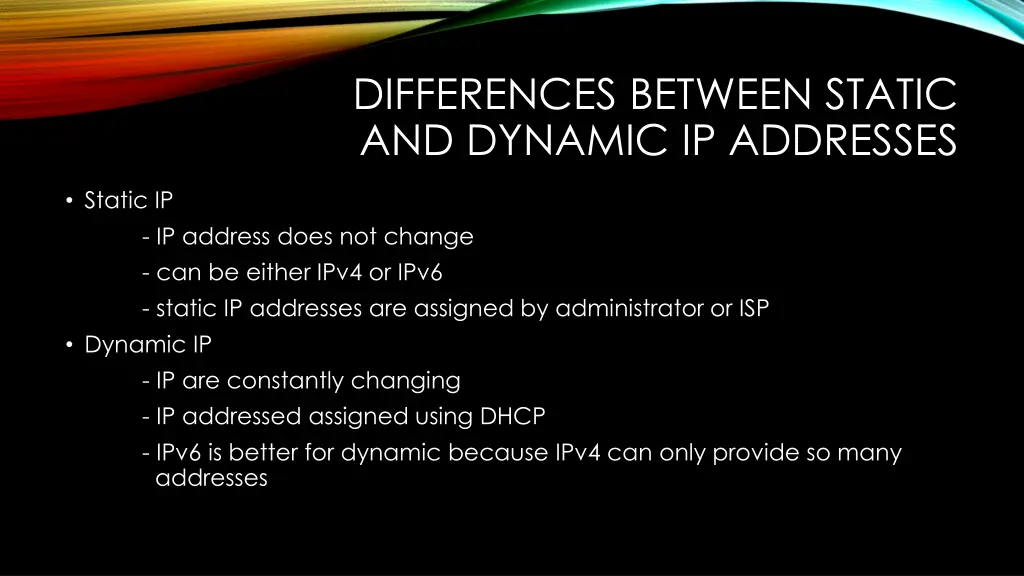 DIFFERENCES BETWEEN STATIC AND DYNAMIC IP ADDRESSES

• Static IP

- IP address does not change

- can be either IPv4 or IPv6

- static IP addresses are assigned by administrator or ISP

• Dynamic IP

- IP are constantly changing

- IP addressed assigned using DHCP

- IPv6 is better for dynamic because IPv4 can only provide so many addresses